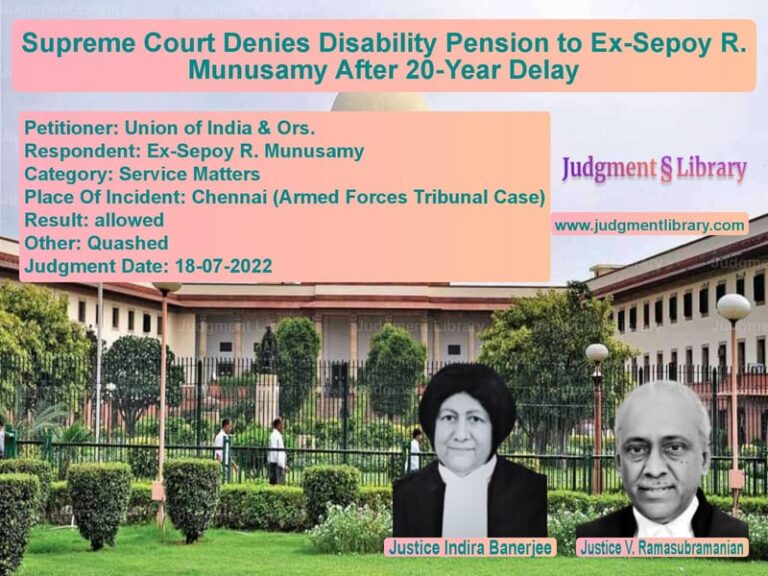 Supreme Court Denies Disability Pension to Ex-Sepoy R. Munusamy After 20-Year Delay

Petitioner: Union of India & Ors.
Respondent: Ex-Sepoy R. Munusamy
Category: Service Matters
Place Of Incident: Chennai (Armed Forces Tribunal Case)
Result: allowed
Other: Quashed
Judgment Date: 18-07-2022

Judgment § Library

www.judgmentlibrary.com

Justice Indira Banerjee

Justice V. Ramasubramanian